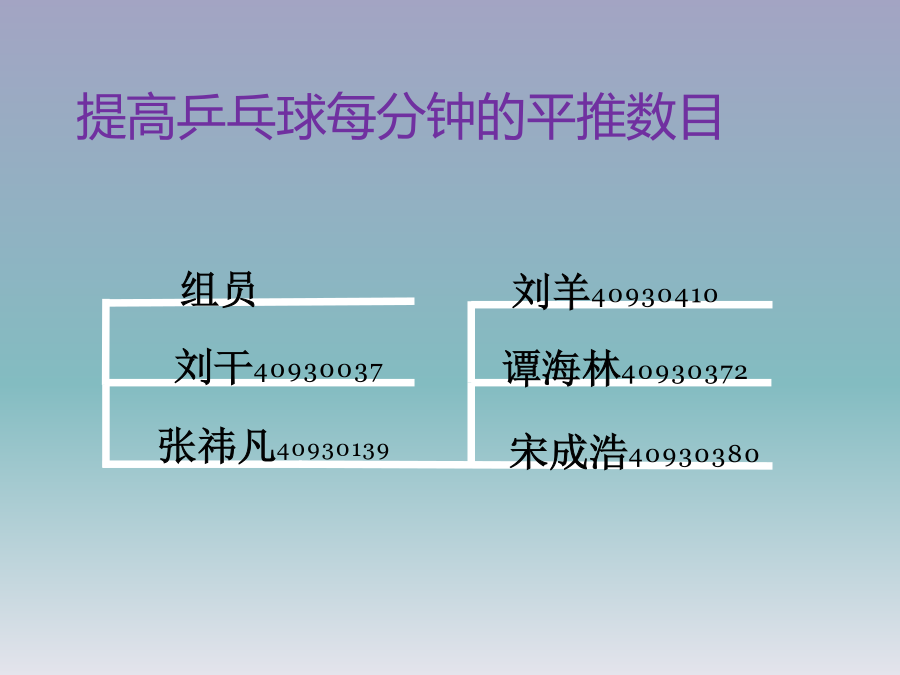 提高乒乓球每分钟的平推数目

组员

刘干40930037

张祎凡40930139

刘羊40930410

谭海林40930372

宋成浩40930380